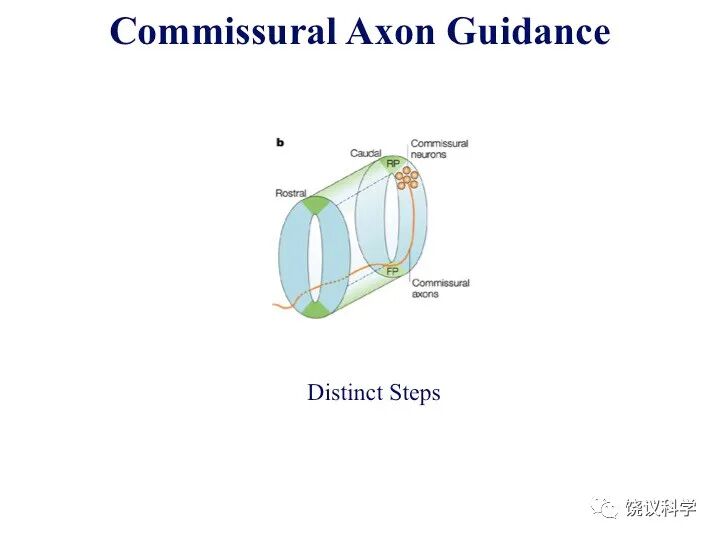 Commissural Axon Guidance

b

Caudal

Commissural neurons

RP

Rostral

FP

Commissural axons

Distinct Steps

饶议科学